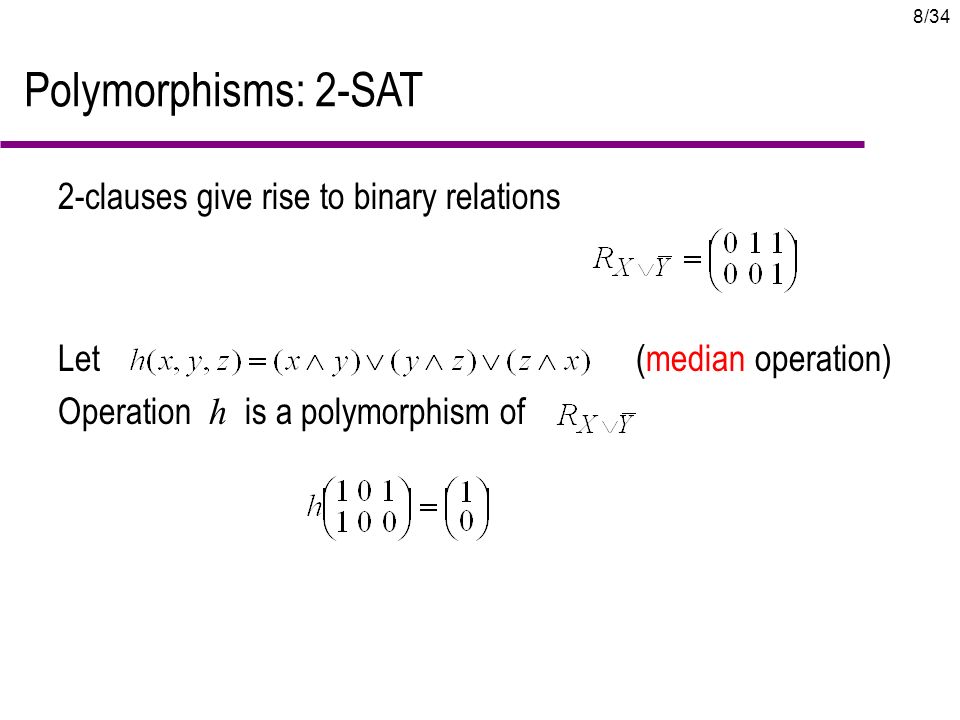 8/34

Polymorphisms: 2-SAT

2-clauses give rise to binary relations

$R_{X \vee \overline{Y}} = \begin{pmatrix} 0 & 1 & 1 \\ 0 & 0 & 1 \end{pmatrix}$

Let $h(x, y, z) = (x \wedge y) \vee (y \wedge z) \vee (z \wedge x)$ (median operation)

Operation $h$ is a polymorphism of $R_{X \vee \overline{Y}}$

$h\begin{pmatrix} 1 & 0 & 1 \\ 1 & 0 & 0 \end{pmatrix} = \begin{pmatrix} 1 \\ 0 \end{pmatrix}$